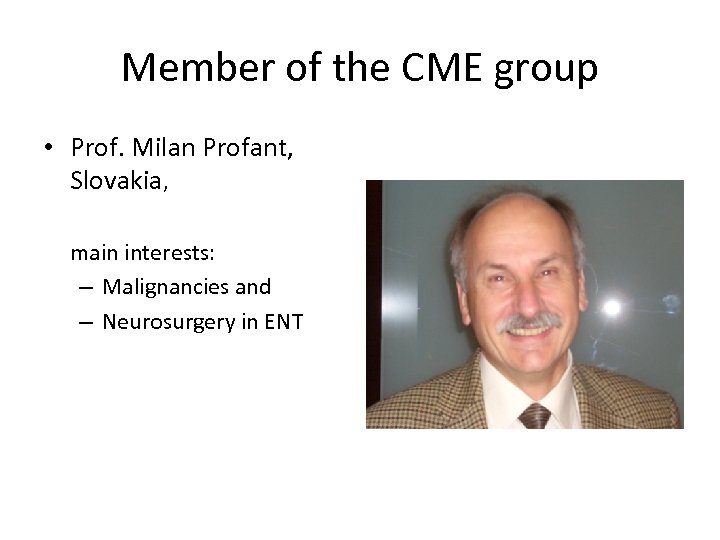 Member of the CME group

• Prof. Milan Profant, Slovakia,

main interests:
– Malignancies and
– Neurosurgery in ENT